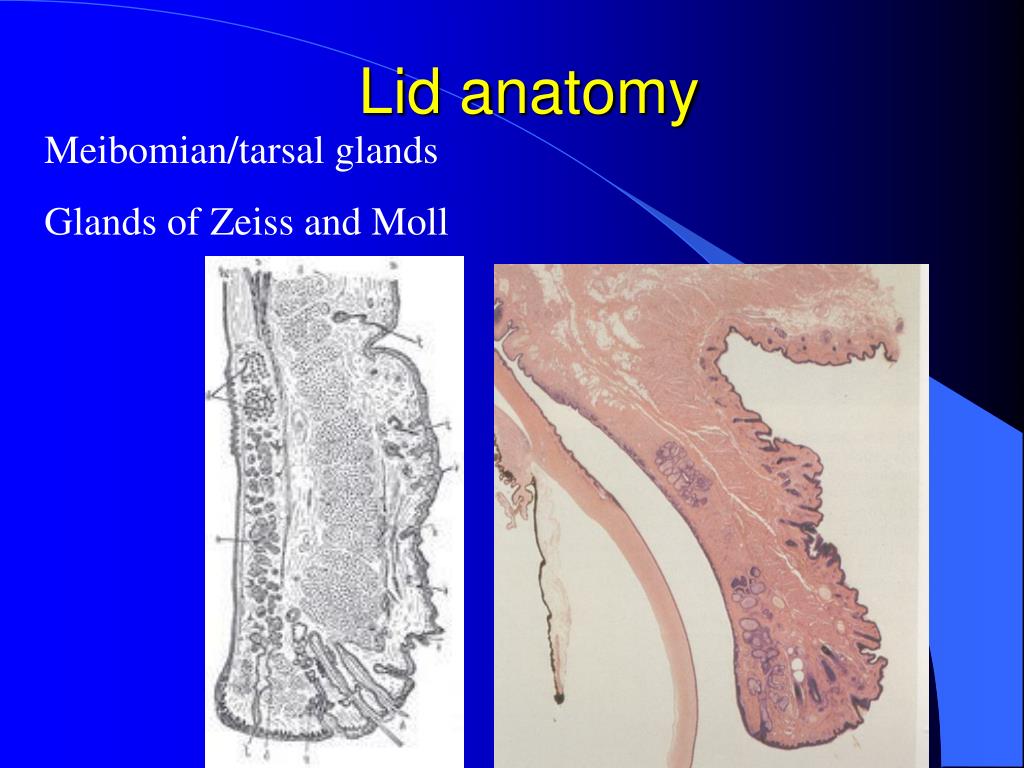 Lid anatomy

Meibomian/tarsal glands

Glands of Zeiss and Moll